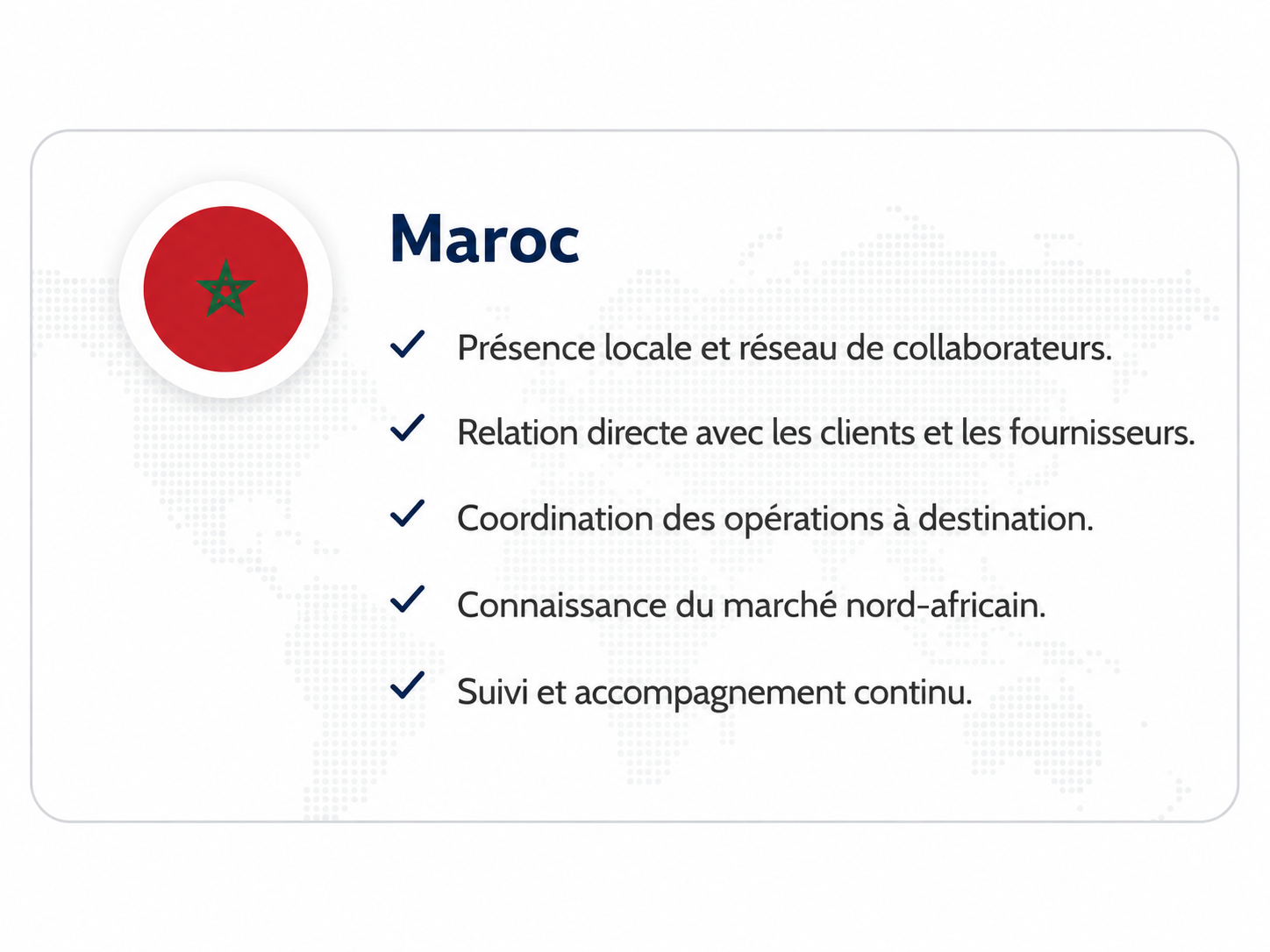 Maroc

Présence locale et réseau de collaborateurs.

Relation directe avec les clients et les fournisseurs.

Coordination des opérations à destination.

Connaissance du marché nord-africain.

Suivi et accompagnement continu.